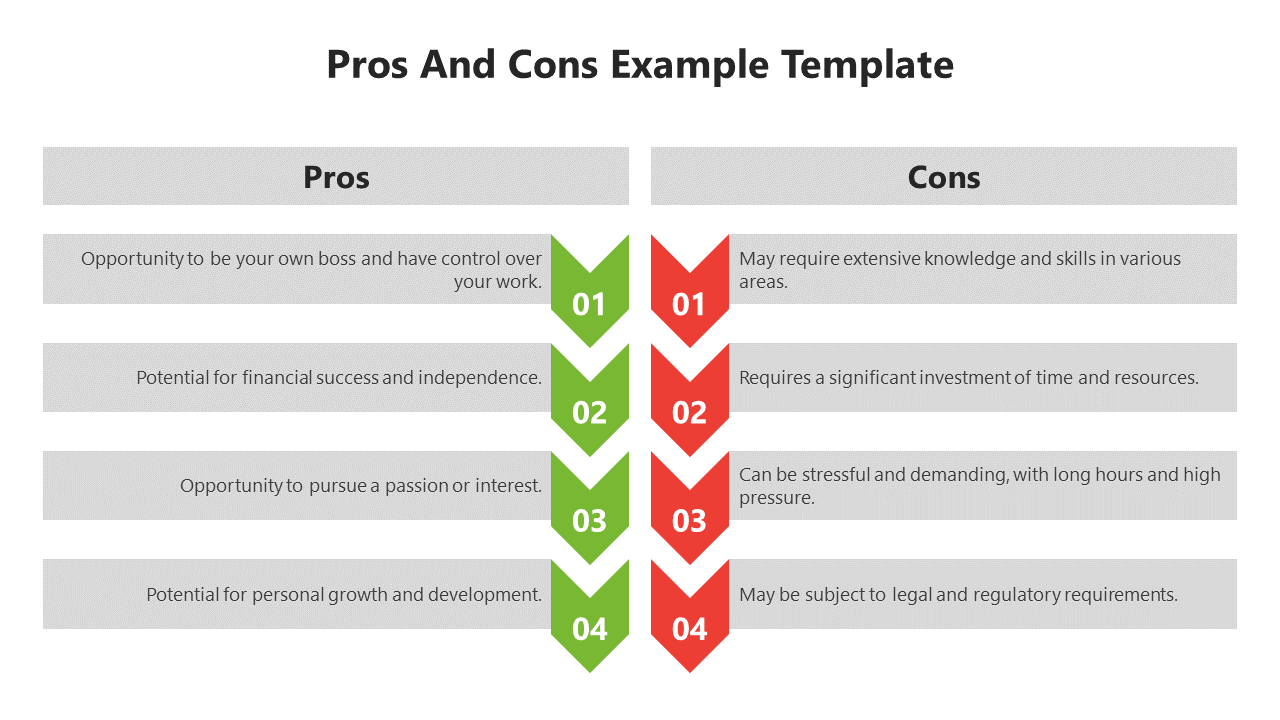 Pros And Cons Example Template

Pros

Opportunity to be your own boss and have control over your work.

01

Potential for financial success and independence.

02

Opportunity to pursue a passion or interest.

03

Potential for personal growth and development.

04

Cons

01

May require extensive knowledge and skills in various areas.

02

Requires a significant investment of time and resources.

03

Can be stressful and demanding, with long hours and high pressure.

04

May be subject to legal and regulatory requirements.